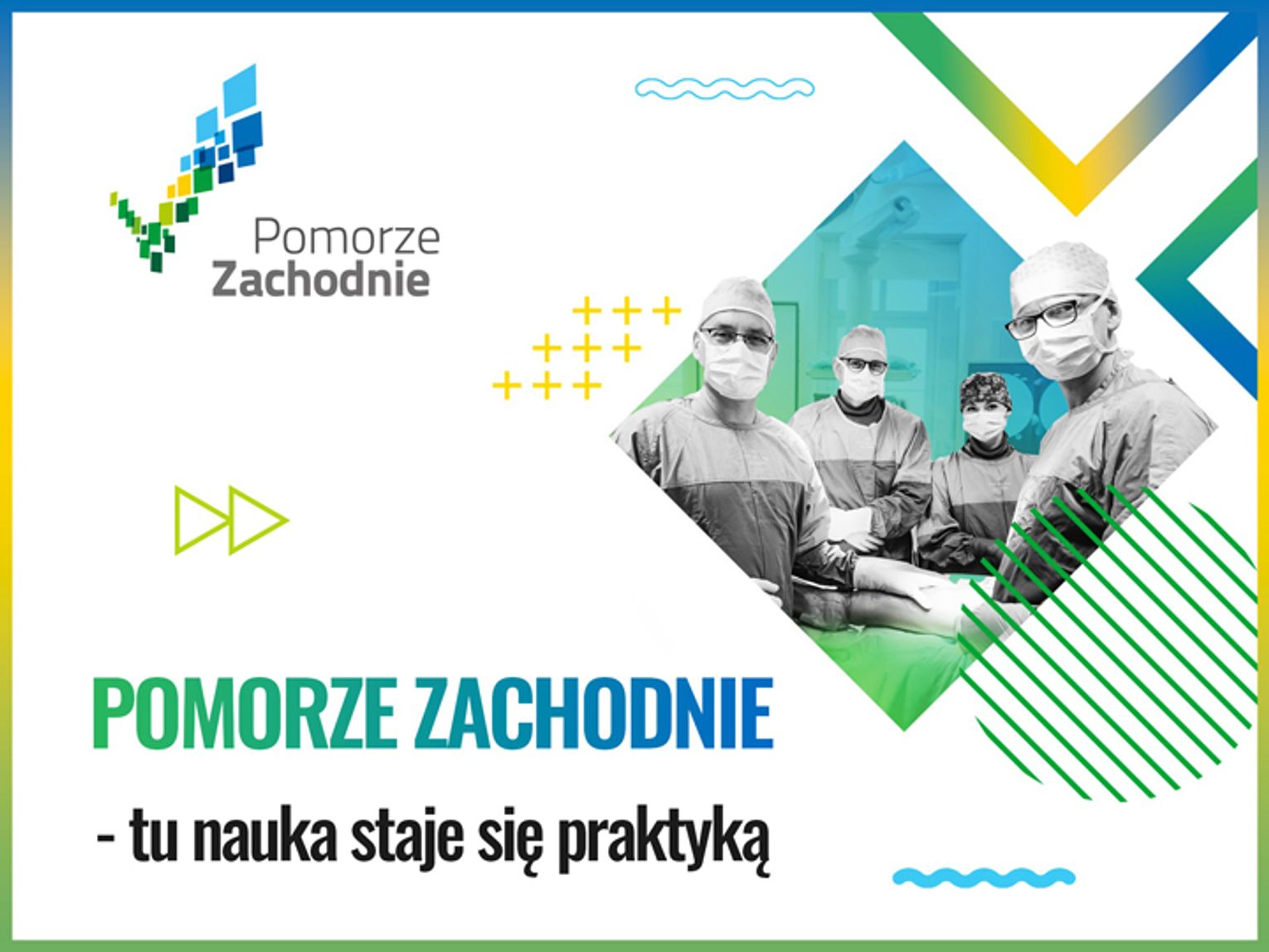 Pomorze
Zachodnie

POMORZE ZACHODNIE

- tu nauka staje się praktyką